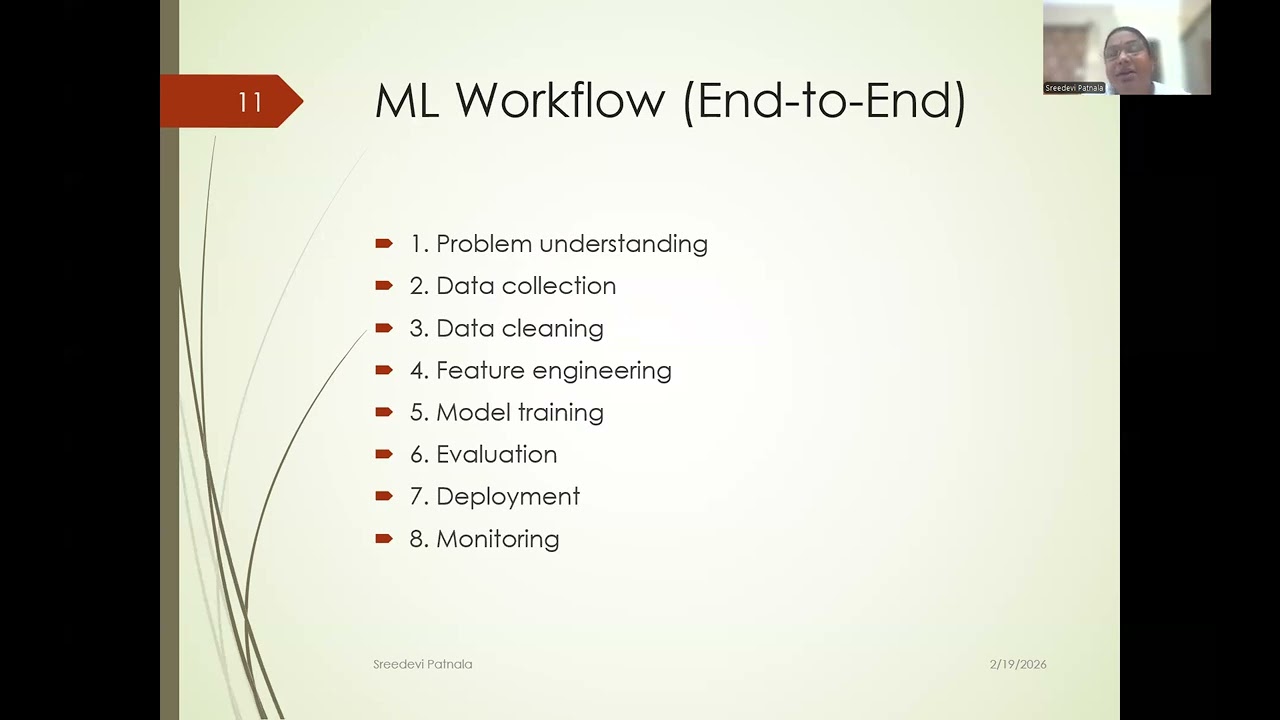 Sreedevi Patnala

11

ML Workflow (End-to-End)

1. Problem understanding
2. Data collection
3. Data cleaning
4. Feature engineering
5. Model training
6. Evaluation
7. Deployment
8. Monitoring

Sreedevi Patnala

2/19/2026